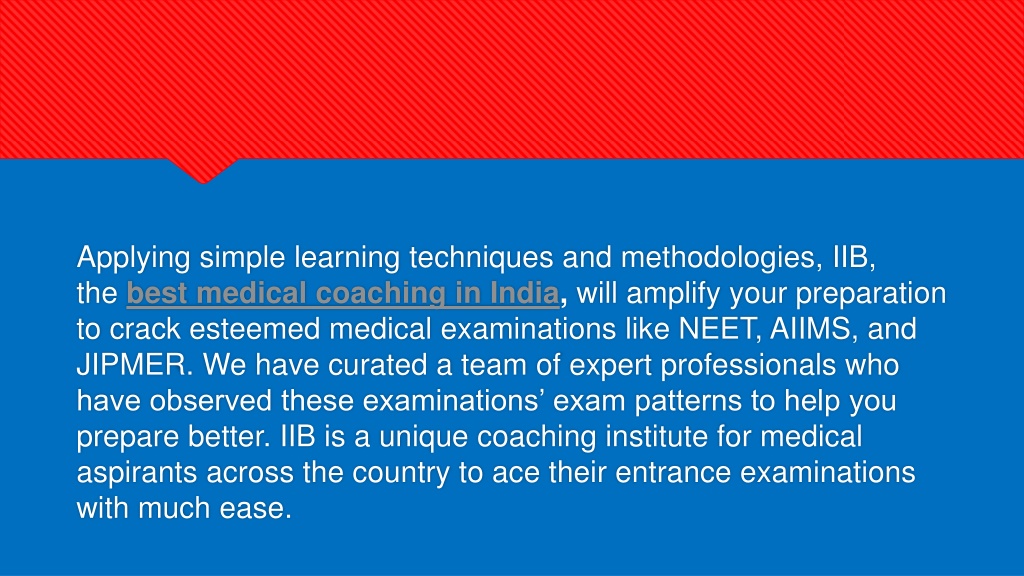 Applying simple learning techniques and methodologies, IIB, the best medical coaching in India, will amplify your preparation to crack esteemed medical examinations like NEET, AIIMS, and JIPMER. We have curated a team of expert professionals who have observed these examinations’ exam patterns to help you prepare better. IIB is a unique coaching institute for medical aspirants across the country to ace their entrance examinations with much ease.